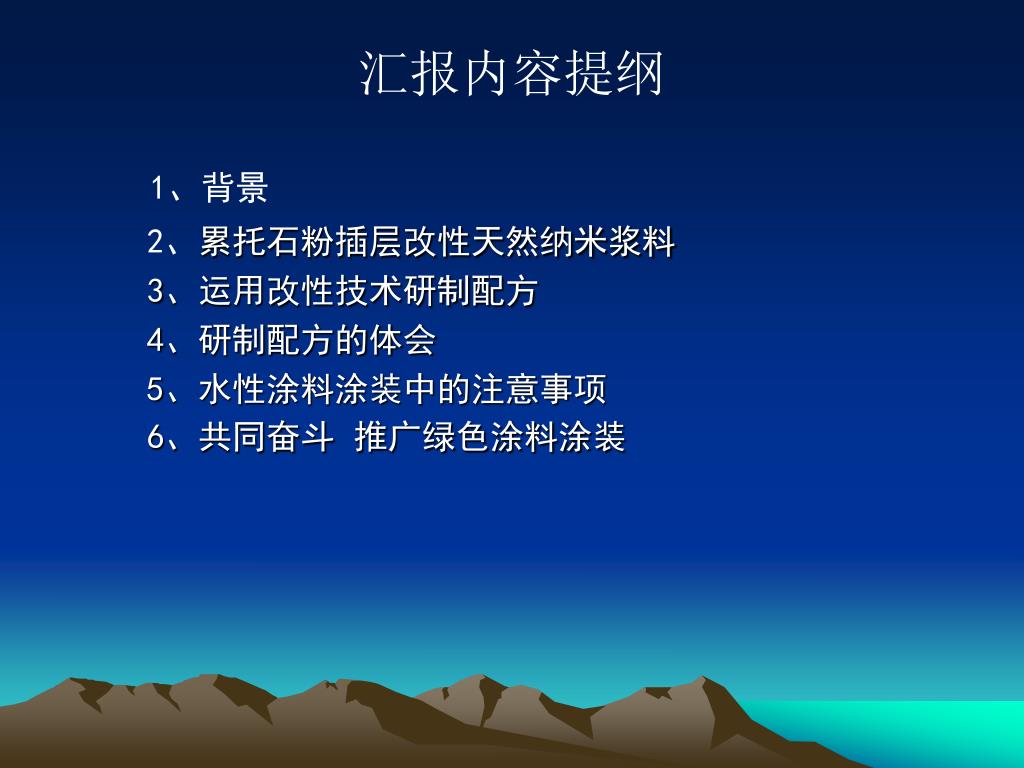 汇报内容提纲

1、背景

2、累托石粉插层改性天然纳米浆料

3、运用改性技术研制配方

4、研制配方的体会

5、水性涂料涂装中的注意事项

6、共同奋斗 推广绿色涂料涂装